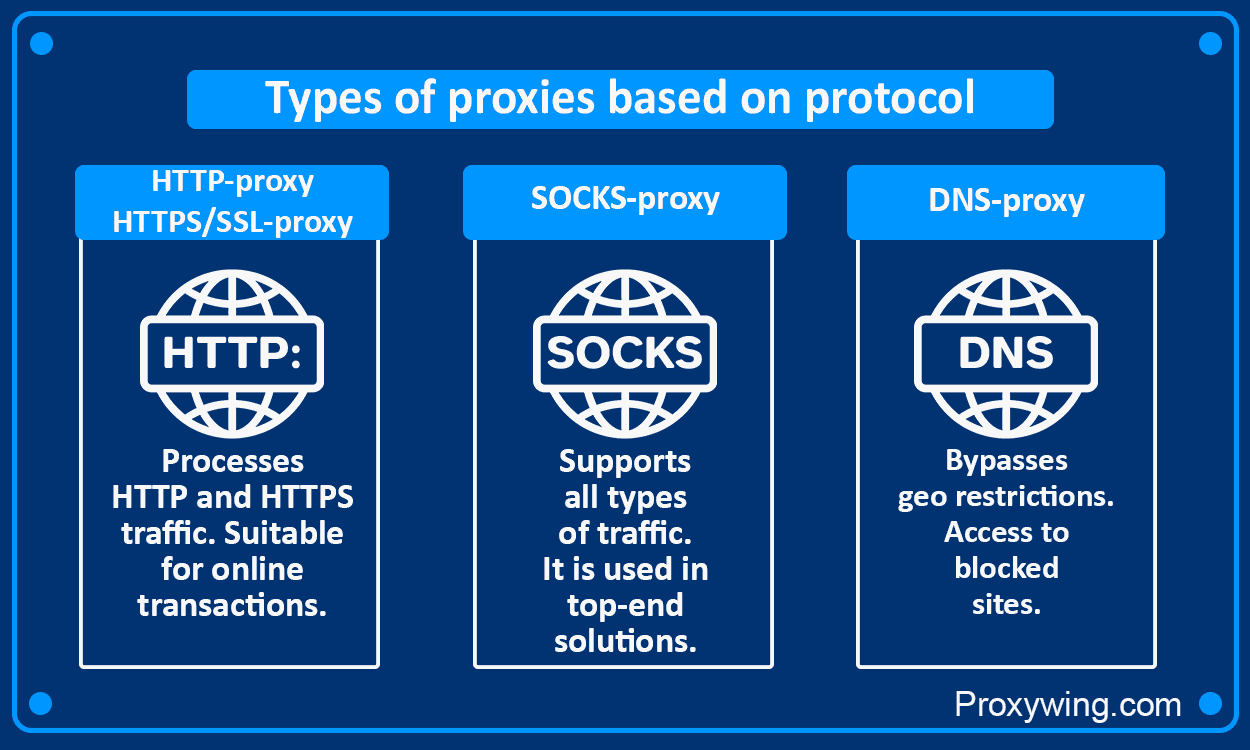 Types of proxies based on protocol

HTTP-proxy
HTTPS/SSL-proxy

HTTP:

Processes HTTP and HTTPS traffic. Suitable for online transactions.

SOCKS-proxy

SOCKS

Supports all types of traffic. It is used in top-end solutions.

DNS-proxy

DNS

Bypasses geo restrictions. Access to blocked sites.

Proxywing.com